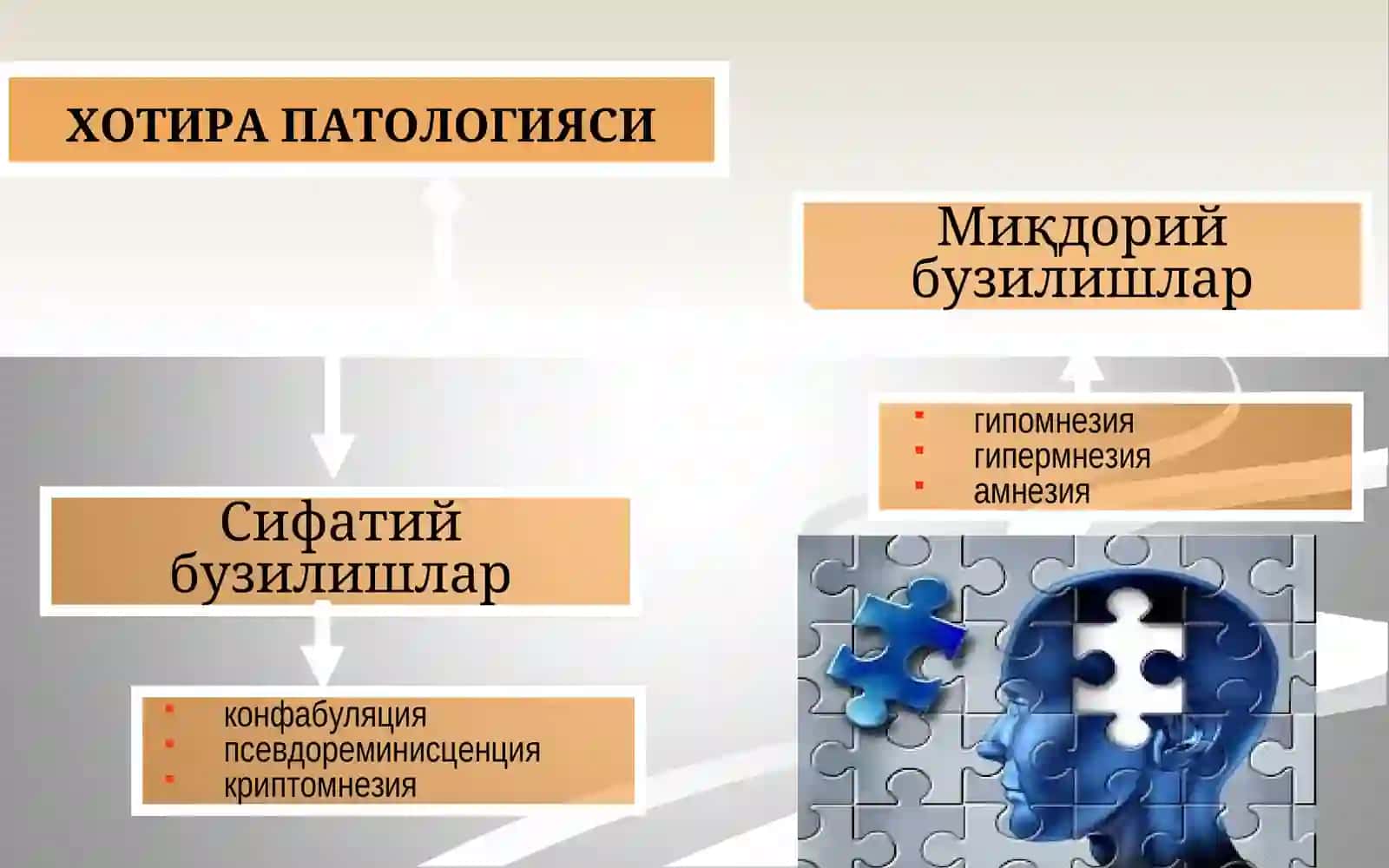 ХОТИРА ПАТОЛОГИЯСИ

Миқдорий бузилишлар

- гипомнезия
- гипермнезия
- амнезия

Сифатий бузилишлар

- конфабуляция
- псевдореминисценция
- криптомнезия